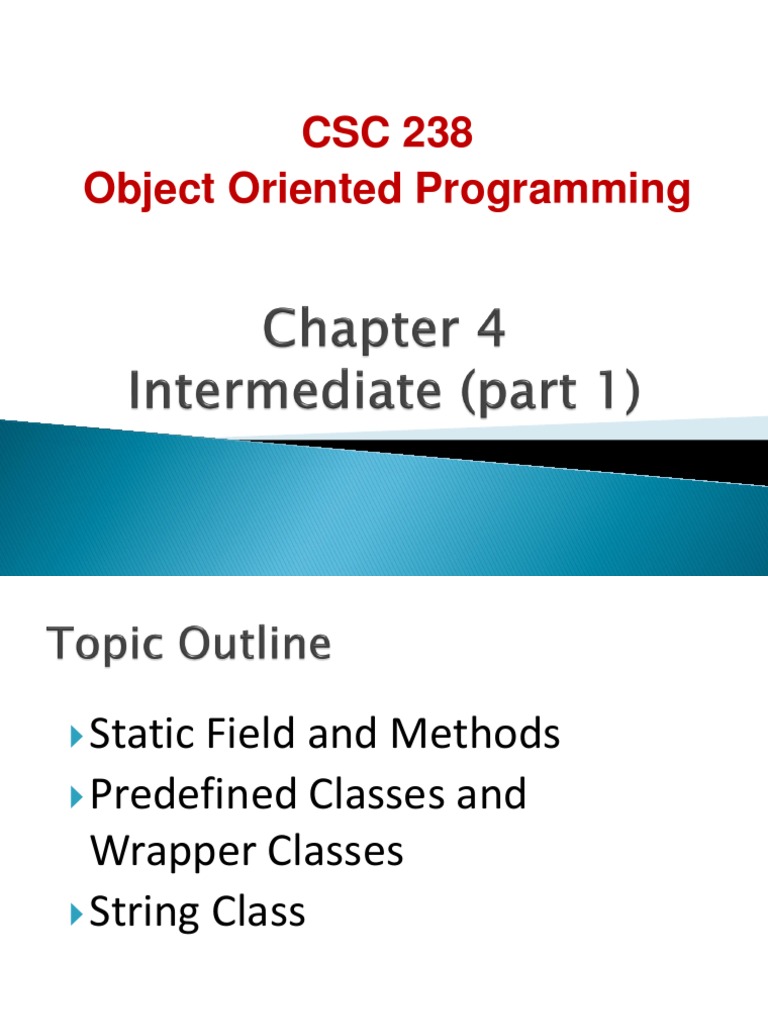 CSC 238
Object Oriented Programming

Chapter 4
Intermediate (part 1)

Topic Outline

Static Field and Methods
Predefined Classes and Wrapper Classes
String Class